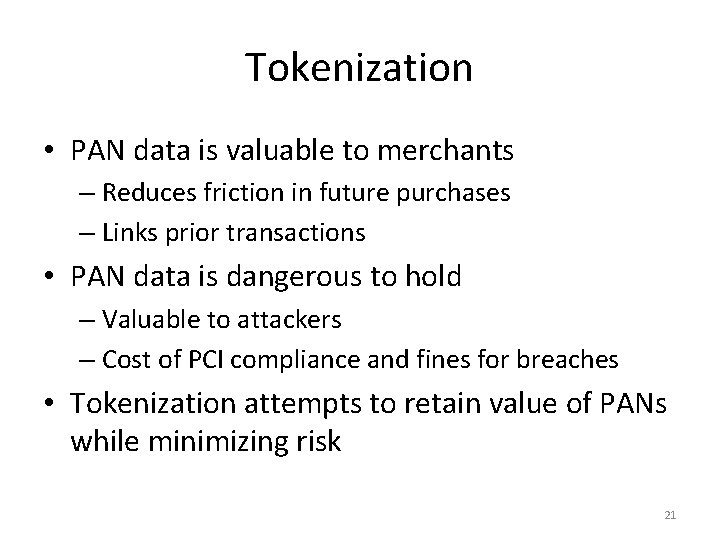 Tokenization

• PAN data is valuable to merchants
– Reduces friction in future purchases
– Links prior transactions
• PAN data is dangerous to hold
– Valuable to attackers
– Cost of PCI compliance and fines for breaches
• Tokenization attempts to retain value of PANs while minimizing risk

21